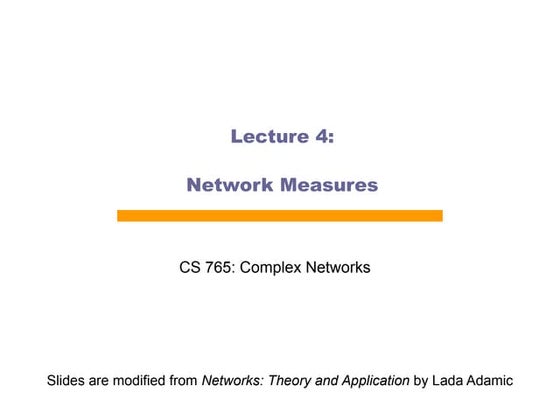 Lecture 4:

Network Measures

CS 765: Complex Networks

Slides are modified from Networks: Theory and Application by Lada Adamic